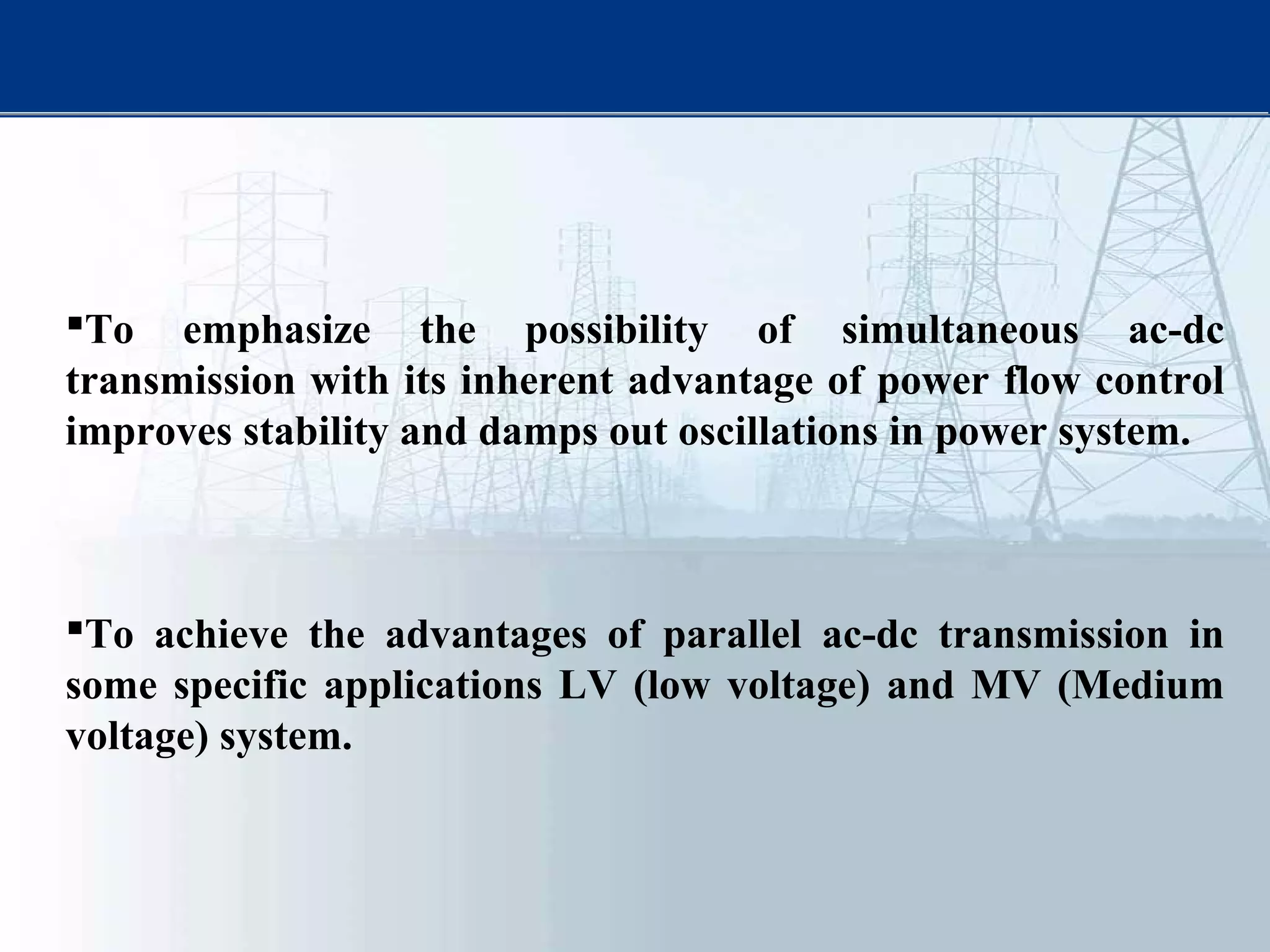 ▪To emphasize the possibility of simultaneous ac-dc transmission with its inherent advantage of power flow control improves stability and damps out oscillations in power system.

▪To achieve the advantages of parallel ac-dc transmission in some specific applications LV (low voltage) and MV (Medium voltage) system.